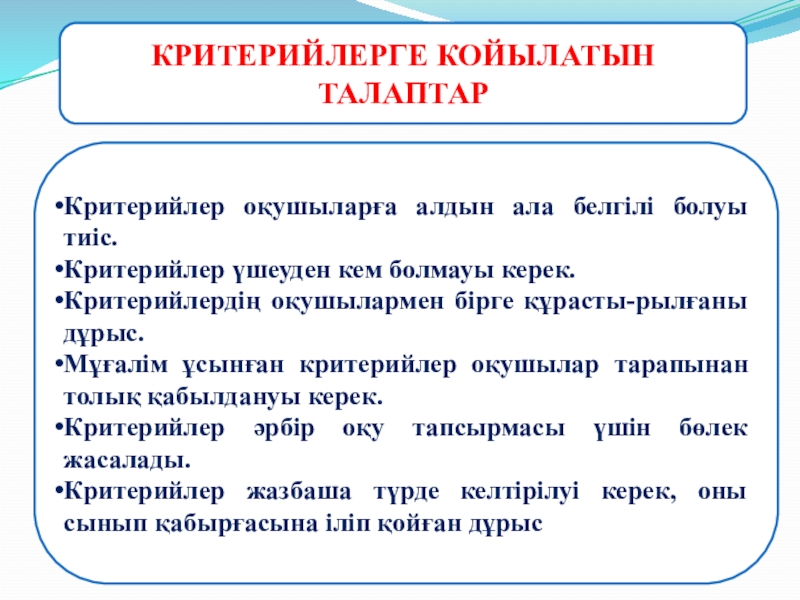 КРИТЕРИЙЛЕРГЕ КОЙЫЛАТЫН ТАЛАПТАР

•Критерийлер оқушыларға алдын ала белгілі болуы тиіс.
•Критерийлер үшеуден кем болмауы керек.
•Критерийлердің оқушылармен бірге құрасты-рылғаны дұрыс.
•Мұғалім ұсынған критерийлер оқушылар тарапынан толық қабылдануы керек.
•Критерийлер әрбір оқу тапсырмасы үшін бөлек жасалады.
•Критерийлер жазбаша түрде келтірілуі керек, оны сынып қабырғасына іліп қойған дұрыс